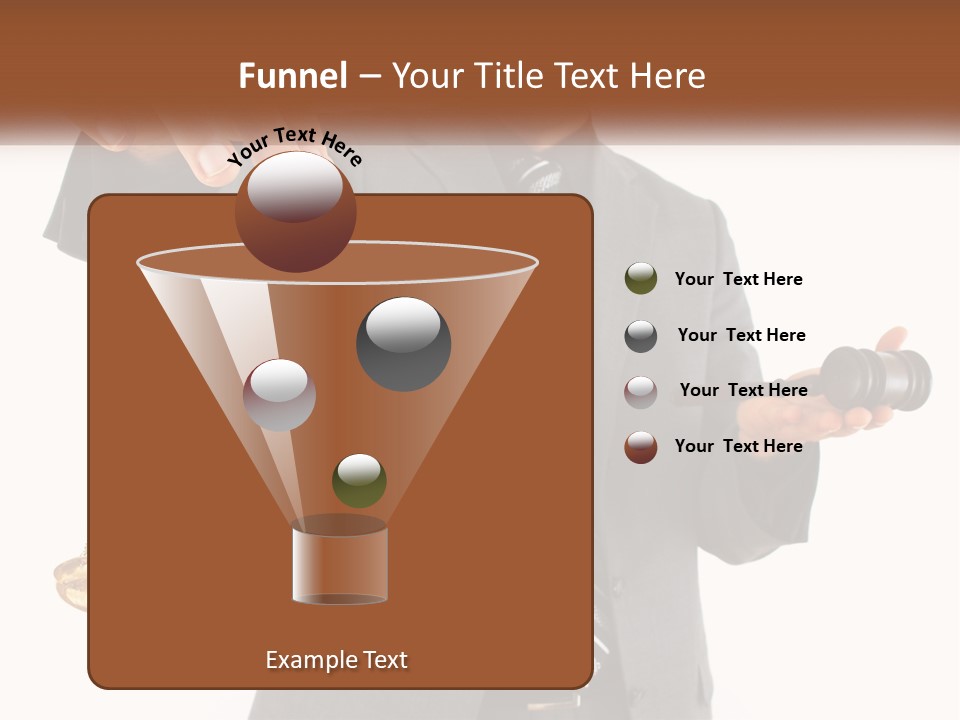 Funnel – Your Title Text Here

Your Text Here

Your Text Here

Your Text Here

Your Text Here

Your Text Here

Example Text